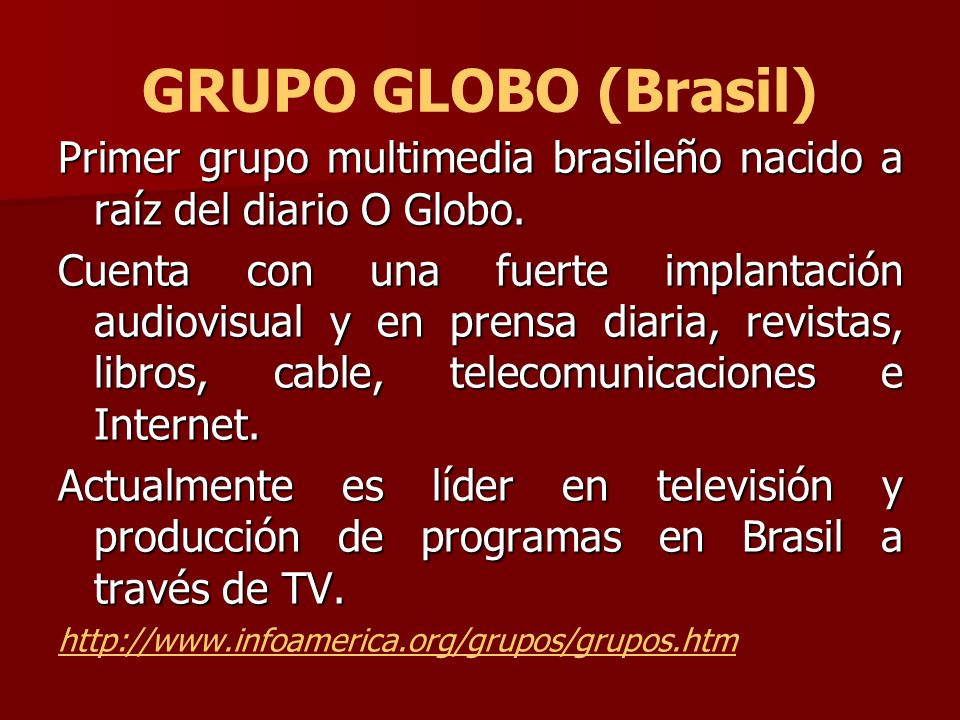 GRUPO GLOBO (Brasil)

Primer grupo multimedia brasileño nacido a raíz del diario O Globo.

Cuenta con una fuerte implantación audiovisual y en prensa diaria, revistas, libros, cable, telecomunicaciones e Internet.

Actualmente es líder en televisión y producción de programas en Brasil a través de TV.

http://www.infoamerica.org/grupos/grupos.htm